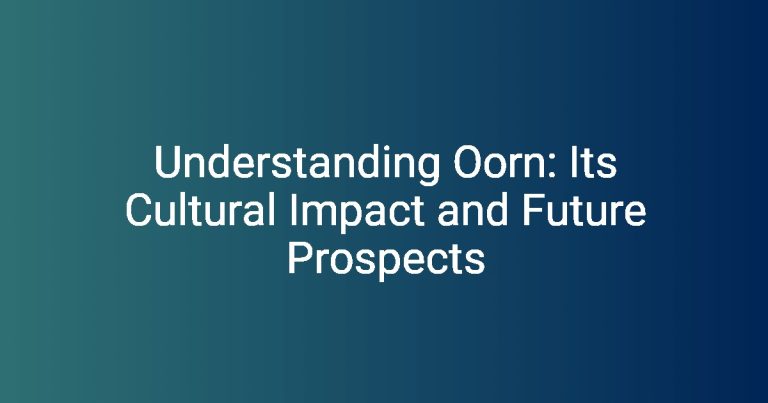 Understanding Oorn: Its Cultural Impact and Future Prospects